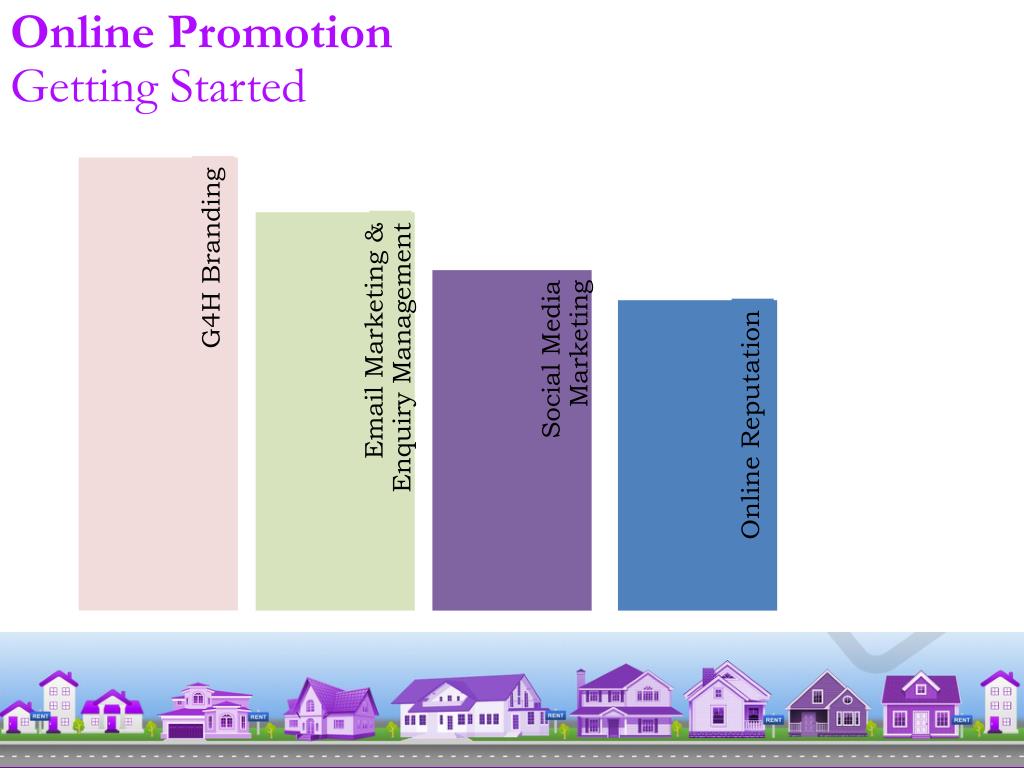 Online Promotion
Getting Started

G4H Branding

Email Marketing &
Enquiry Management

Social Media
Marketing

Online Reputation

RENT RENT RENT RENT RENT RENT